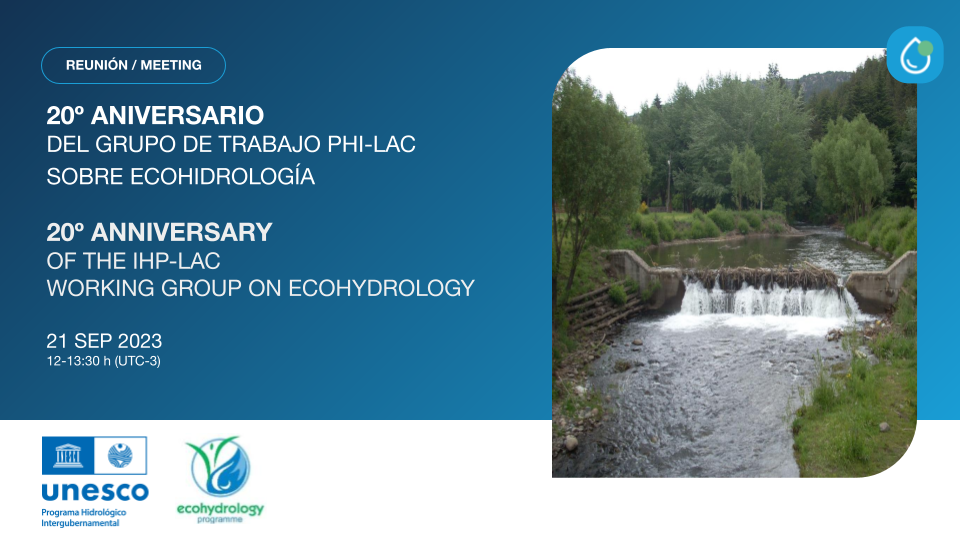 REUNIÓN / MEETING

20º ANIVERSARIO
DEL GRUPO DE TRABAJO PHI-LAC
SOBRE ECOHIDROLOGÍA

20º ANNIVERSARY
OF THE IHP-LAC
WORKING GROUP ON ECOHYDROLOGY

21 SEP 2023
12-13:30 h (UTC-3)

unesco
Programa Hidrológico Intergubernamental

ecohydrology
programme